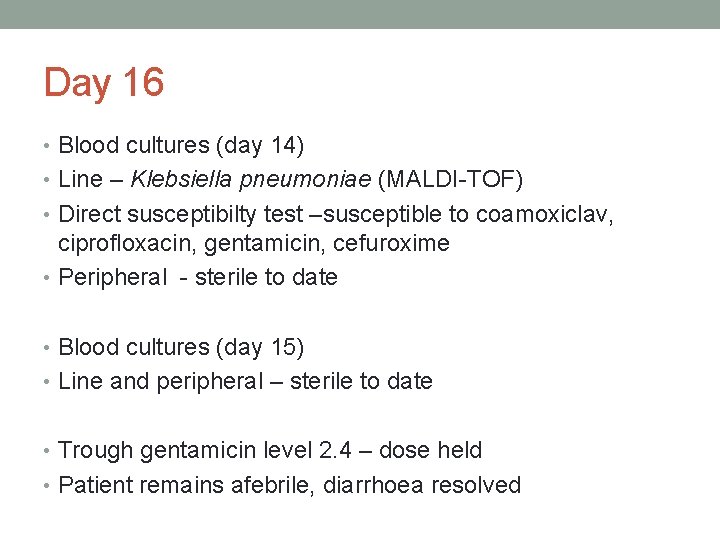 Day 16

• Blood cultures (day 14)
• Line – Klebsiella pneumoniae (MALDI-TOF)
• Direct susceptibilty test –susceptible to coamoxiclav, ciprofloxacin, gentamicin, cefuroxime
• Peripheral - sterile to date

• Blood cultures (day 15)
• Line and peripheral – sterile to date

• Trough gentamicin level 2.4 – dose held
• Patient remains afebrile, diarrhoea resolved